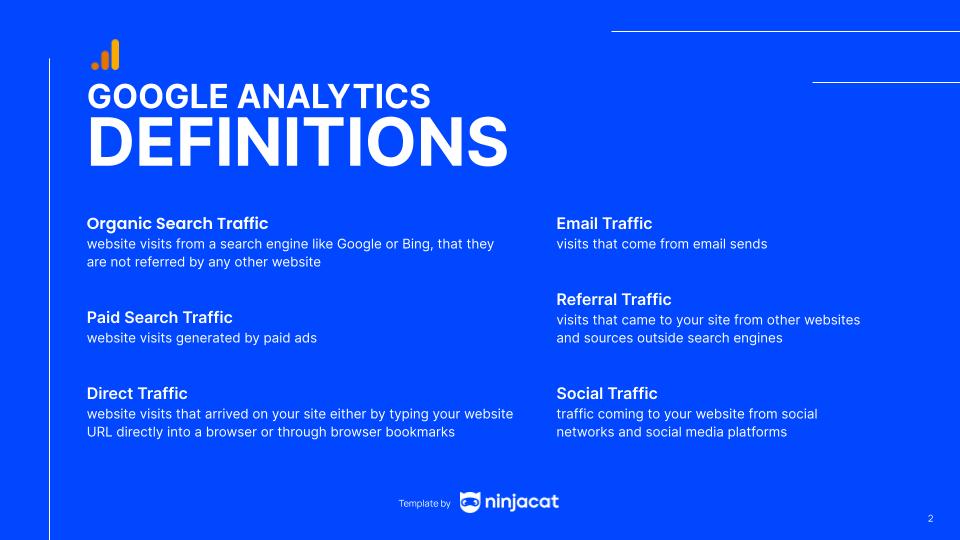 GOOGLE ANALYTICS
DEFINITIONS

Organic Search Traffic
website visits from a search engine like Google or Bing, that they are not referred by any other website

Paid Search Traffic
website visits generated by paid ads

Direct Traffic
website visits that arrived on your site either by typing your website URL directly into a browser or through browser bookmarks

Email Traffic
visits that come from email sends

Referral Traffic
visits that came to your site from other websites and sources outside search engines

Social Traffic
traffic coming to your website from social networks and social media platforms

Template by ninjacat

2